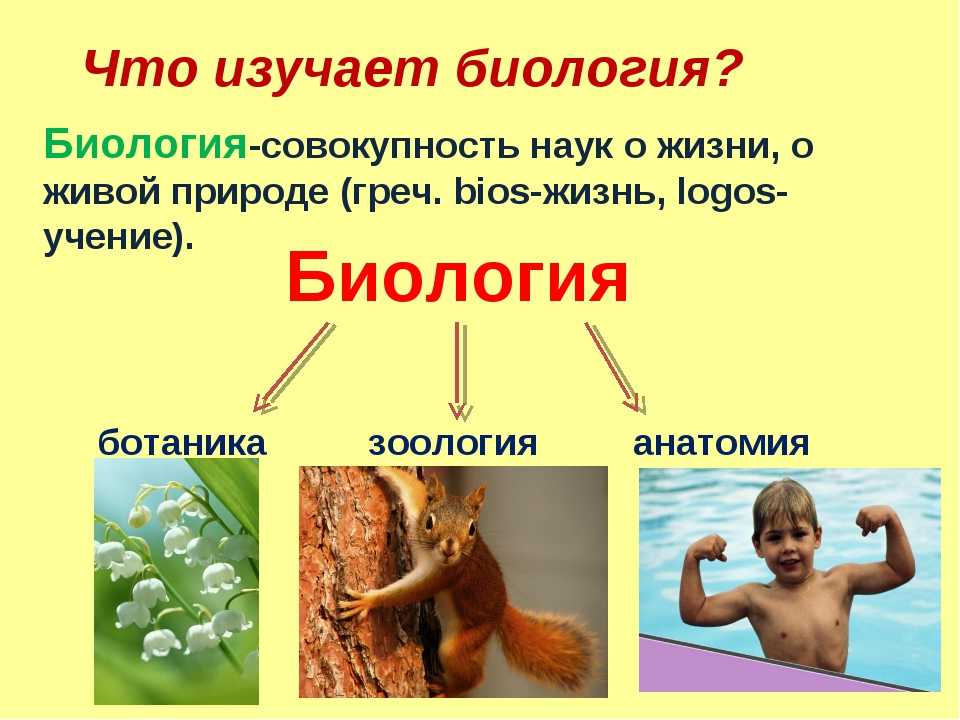 Что изучает биология?

Биология-совокупность наук о жизни, о живой природе (греч. bios-жизнь, logos-учение).

Биология

ботаника зоология анатомия